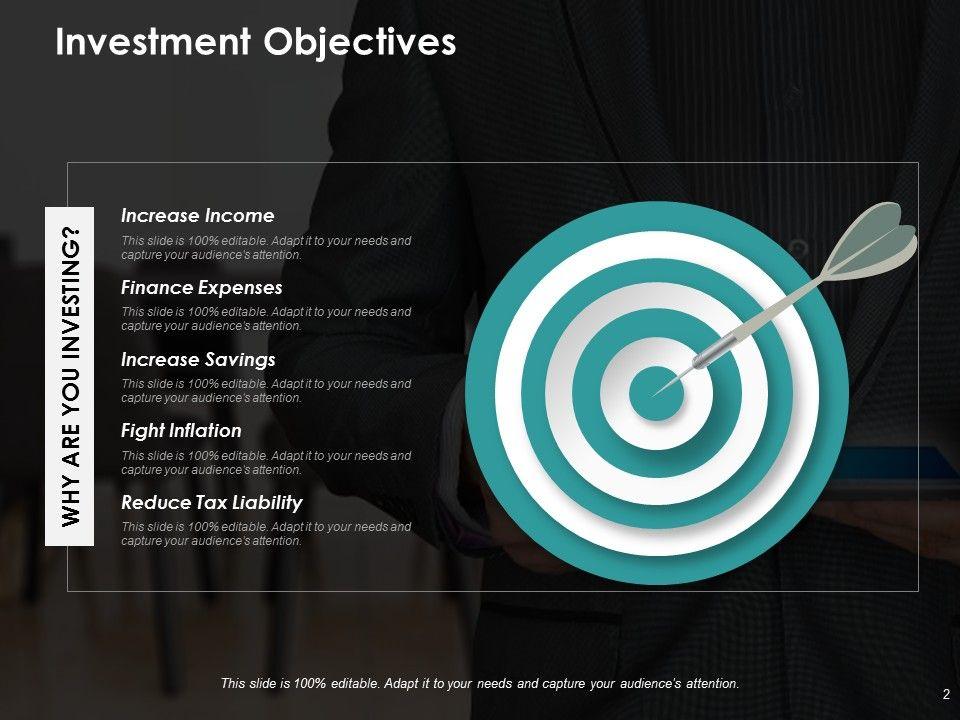 Investment Objectives

WHY ARE YOU INVESTING?

Increase Income
This slide is 100% editable. Adapt it to your needs and capture your audience's attention.

Finance Expenses
This slide is 100% editable. Adapt it to your needs and capture your audience's attention.

Increase Savings
This slide is 100% editable. Adapt it to your needs and capture your audience's attention.

Fight Inflation
This slide is 100% editable. Adapt it to your needs and capture your audience's attention.

Reduce Tax Liability
This slide is 100% editable. Adapt it to your needs and capture your audience's attention.

This slide is 100% editable. Adapt it to your needs and capture your audience's attention.

2